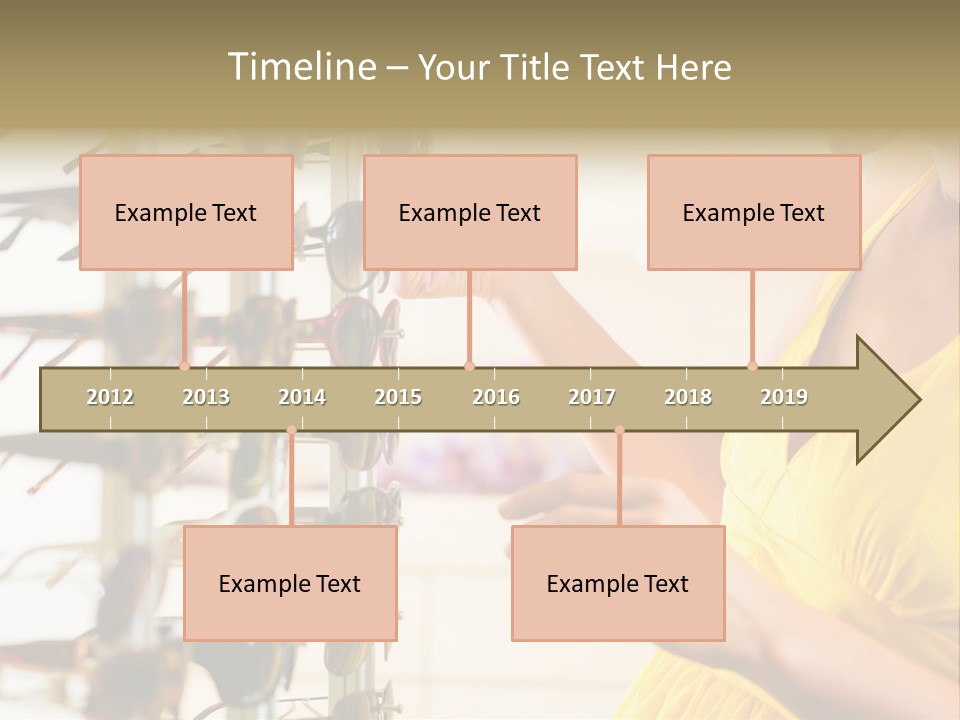 Timeline – Your Title Text Here

Example Text

Example Text

Example Text

2012 2013 2014 2015 2016 2017 2018 2019

Example Text

Example Text